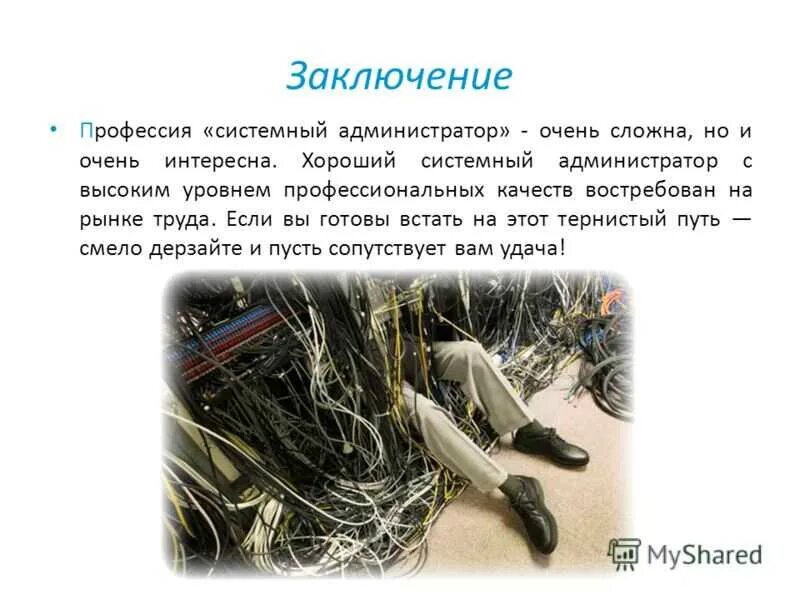 Заключение

• Профессия «системный администратор» - очень сложна, но и очень интересна. Хороший системный администратор с высоким уровнем профессиональных качеств востребован на рынке труда. Если вы готовы встать на этот тернистый путь — смело дерзайте и пусть сопутствует вам удача!

MyShared